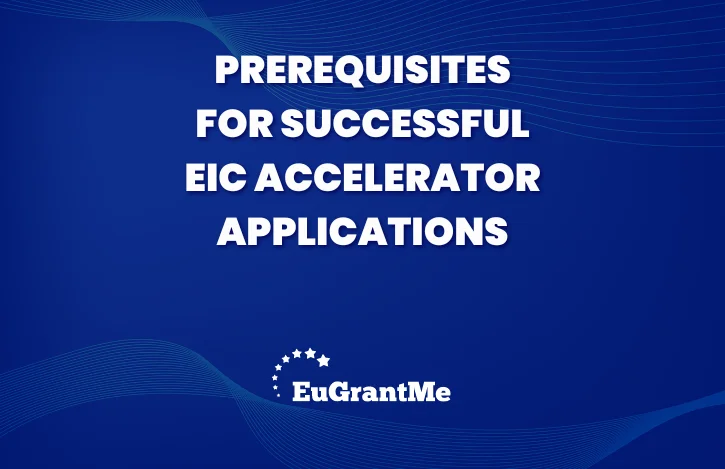 PREREQUISITES FOR SUCCESSFUL EIC ACCELERATOR APPLICATIONS

EuGrantMe